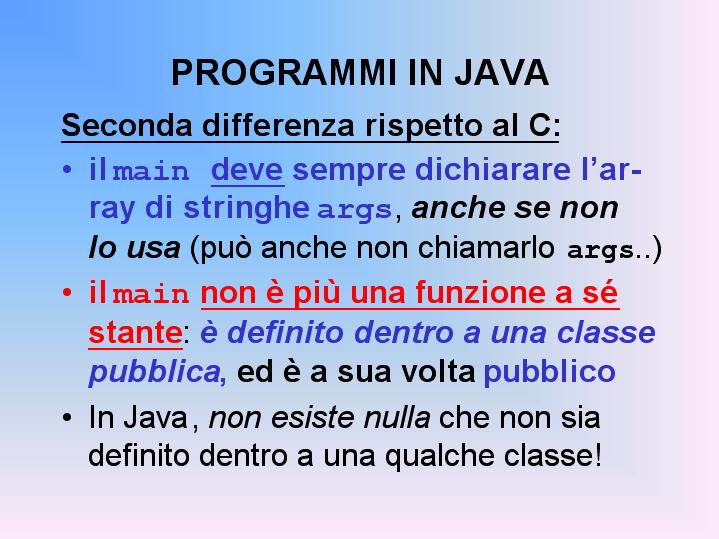 PROGRAMMI IN JAVA

Seconda differenza rispetto al C:

• il main deve sempre dichiarare l'array di stringhe args, anche se non lo usa (può anche non chiamarlo args..)

• il main non è più una funzione a sé stante: è definito dentro a una classe pubblica, ed è a sua volta pubblico

• In Java, non esiste nulla che non sia definito dentro a una qualche classe!